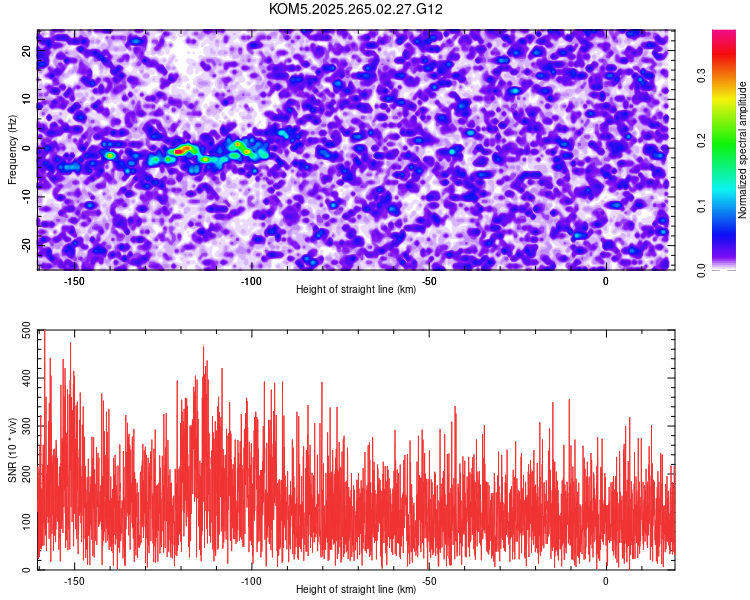 KOM5.2025.265.02.27.G12

Frequency (Hz)
20
10
0
-10
-20
-150
-100
-50
0
Height of straight line (km)

Normalized spectral amplitude
0.0
0.1
0.2
0.3

SNR (10 * v/v)
500
400
300
200
100
0
-150
-100
-50
0
Height of straight line (km)